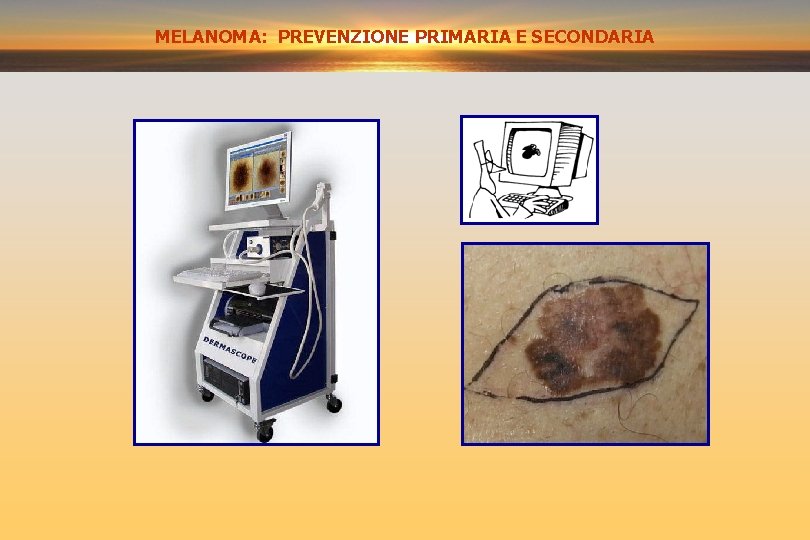 MELANOMA: PREVENZIONE PRIMARIA E SECONDARIA

DERMASCOPE